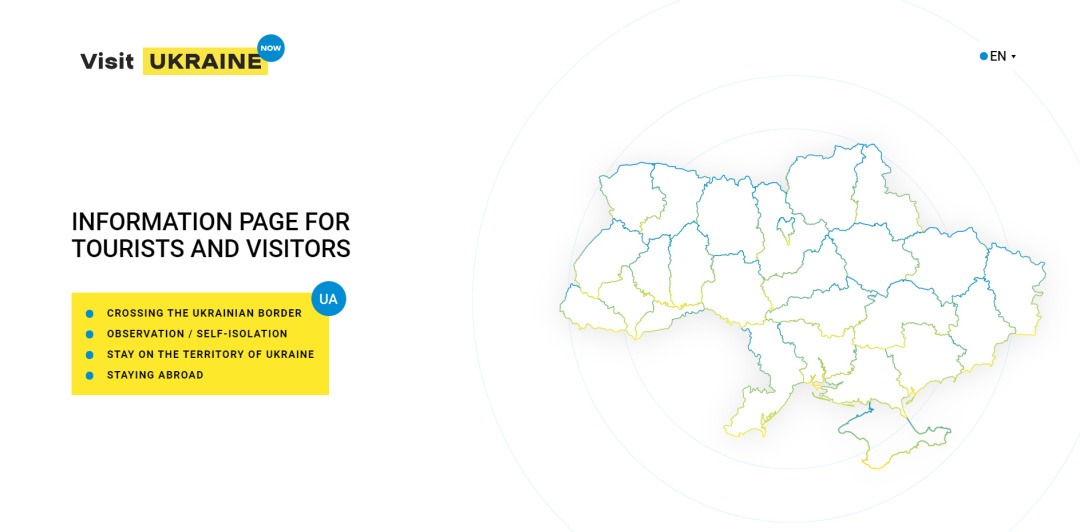 Visit UKRAINE NOW

EN

INFORMATION PAGE FOR TOURISTS AND VISITORS

UA

CROSSING THE UKRAINIAN BORDER
OBSERVATION / SELF-ISOLATION
STAY ON THE TERRITORY OF UKRAINE
STAYING ABROAD